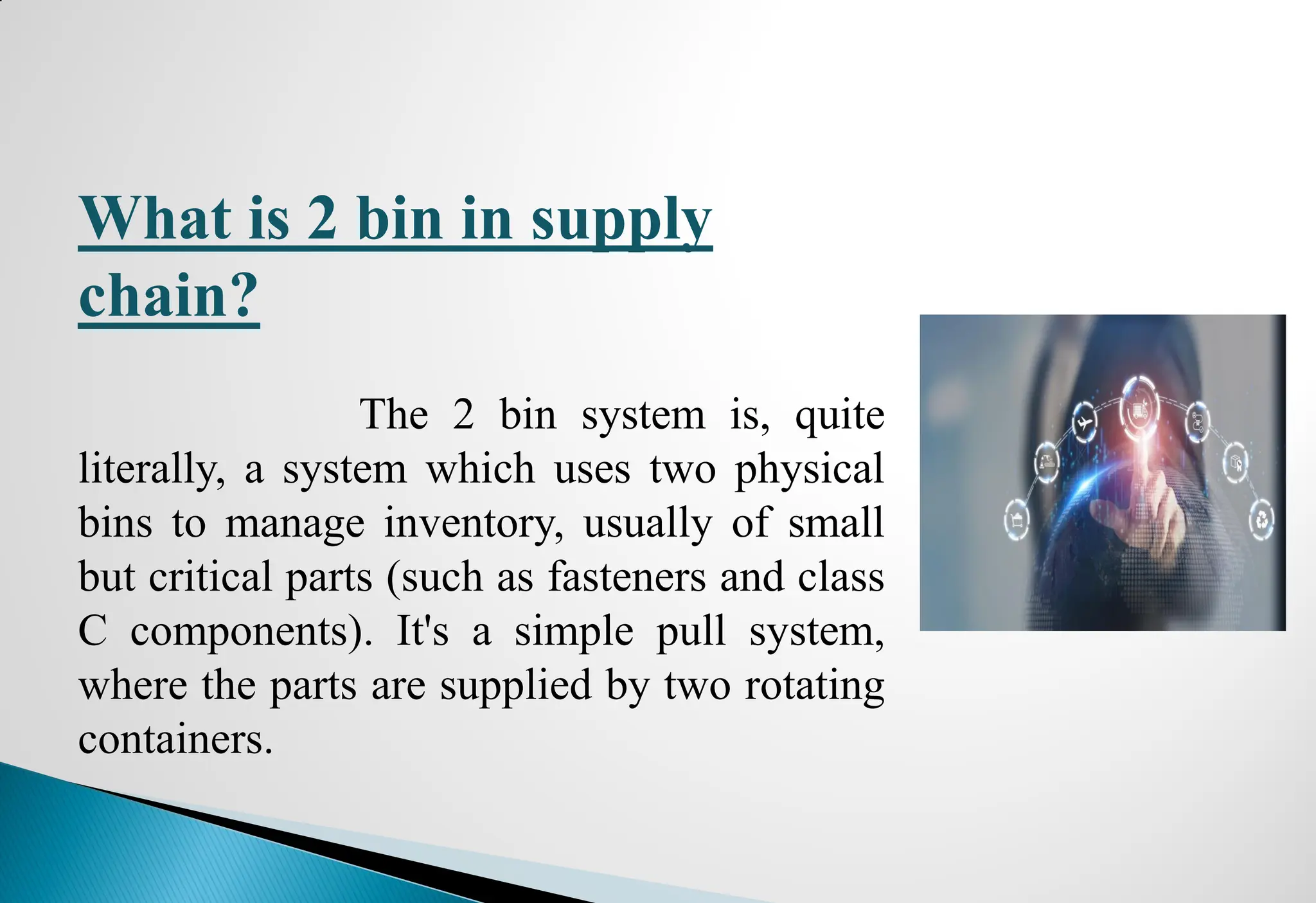 What is 2 bin in supply chain?

The 2 bin system is, quite literally, a system which uses two physical bins to manage inventory, usually of small but critical parts (such as fasteners and class C components). It's a simple pull system, where the parts are supplied by two rotating containers.